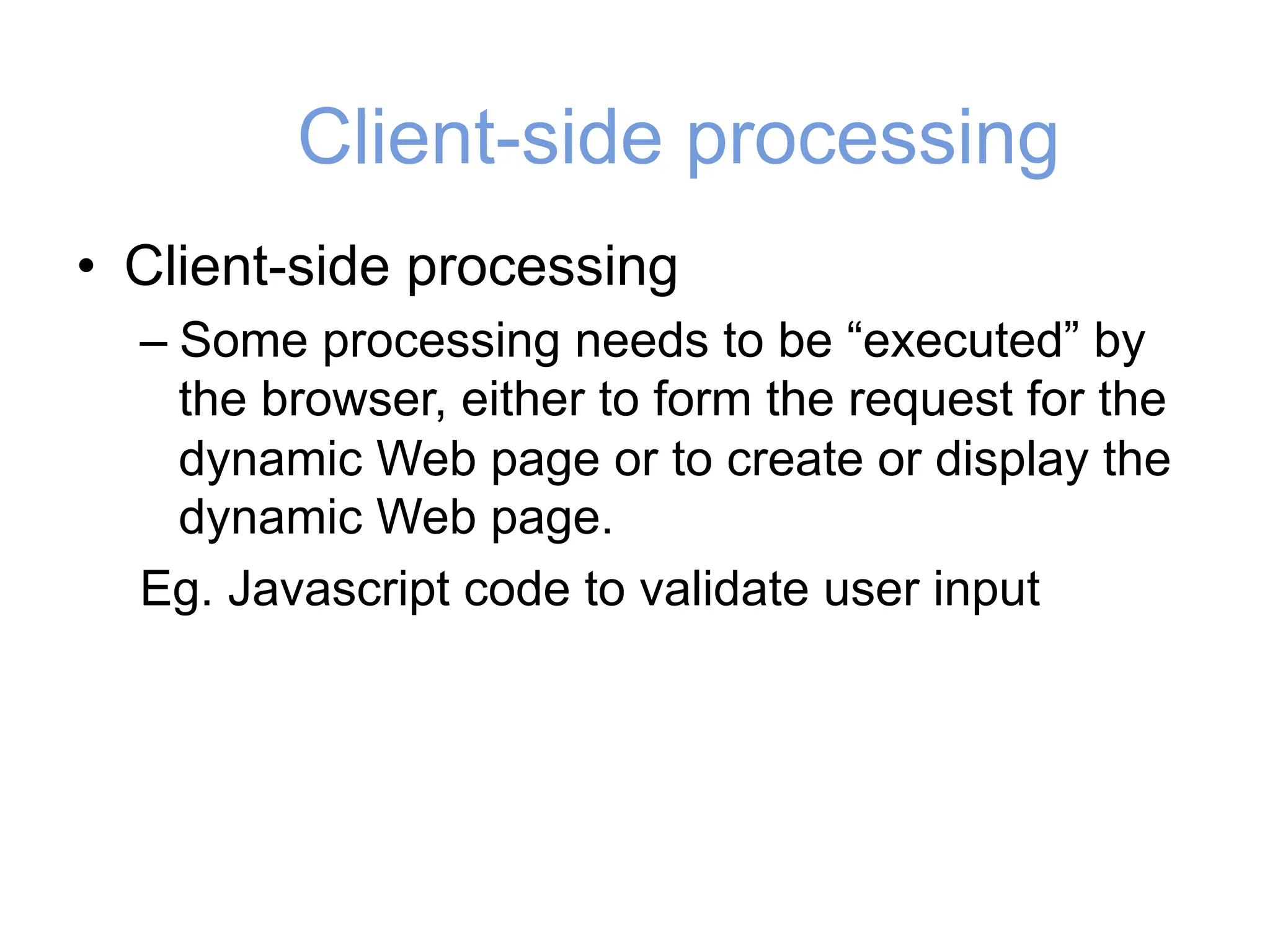 Client-side processing

• Client-side processing

– Some processing needs to be “executed” by the browser, either to form the request for the dynamic Web page or to create or display the dynamic Web page.

Eg. Javascript code to validate user input